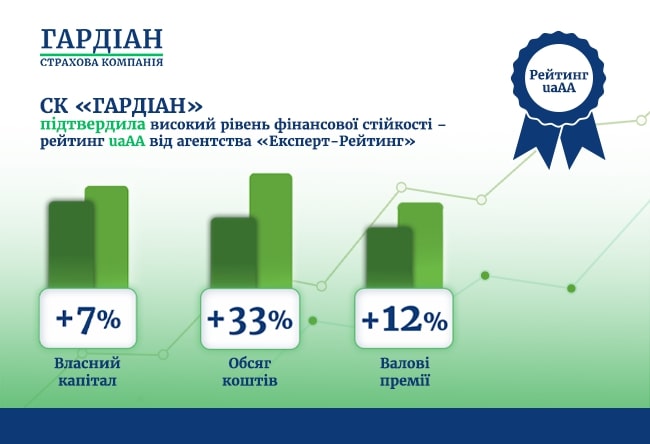 ГАРДІАН
СТРАХОВА КОМПАНІЯ

Рейтинг uaAA

СК «ГАРДІАН»
підтвердила високий рівень фінансової стійкості – рейтинг uaAA від агентства «Експерт-Рейтинг»

+7%
Власний капітал

+33%
Обсяг коштів

+12%
Валові премії